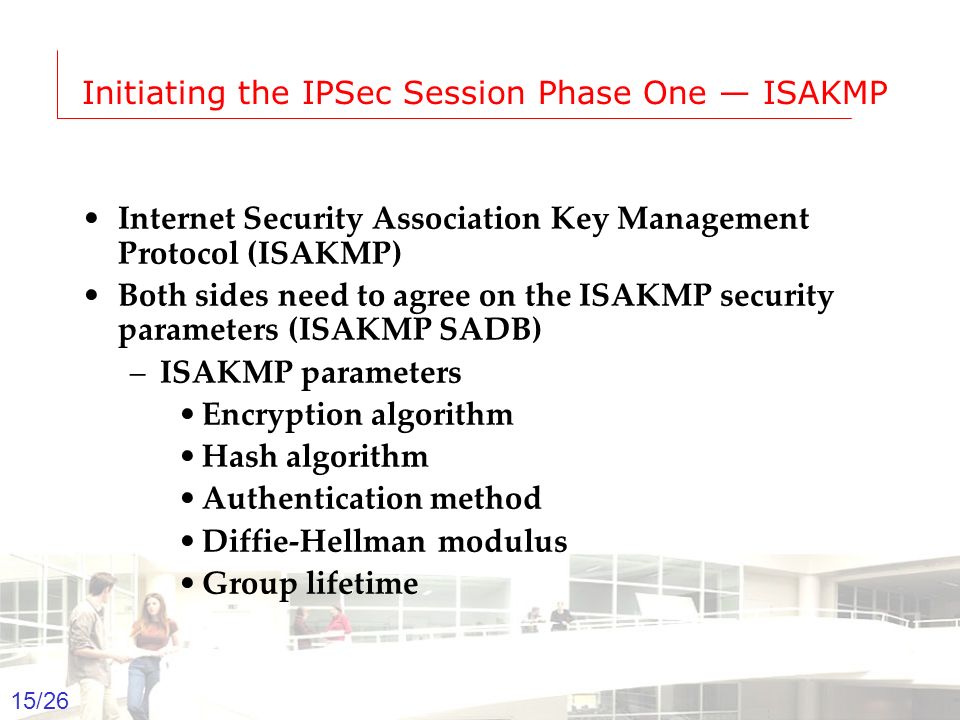 Initiating the IPSec Session Phase One — ISAKMP

• Internet Security Association Key Management Protocol (ISAKMP)
• Both sides need to agree on the ISAKMP security parameters (ISAKMP SADB)
– ISAKMP parameters
• Encryption algorithm
• Hash algorithm
• Authentication method
• Diffie-Hellman modulus
• Group lifetime

15/26